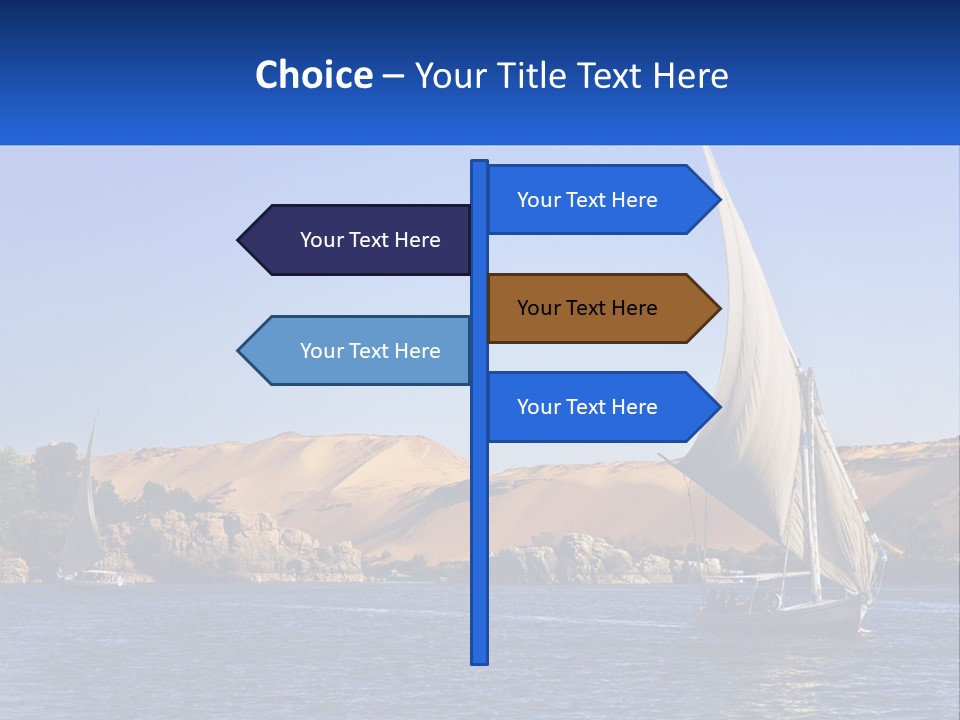 Choice – Your Title Text Here

Your Text Here

Your Text Here

Your Text Here

Your Text Here

Your Text Here